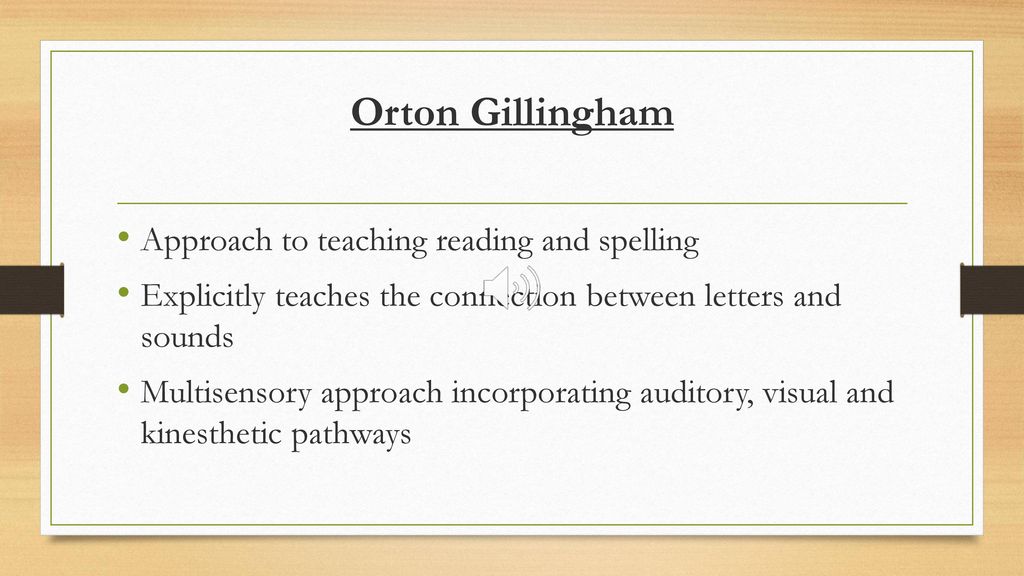 Orton Gillingham

• Approach to teaching reading and spelling
• Explicitly teaches the connection between letters and sounds
• Multisensory approach incorporating auditory, visual and kinesthetic pathways